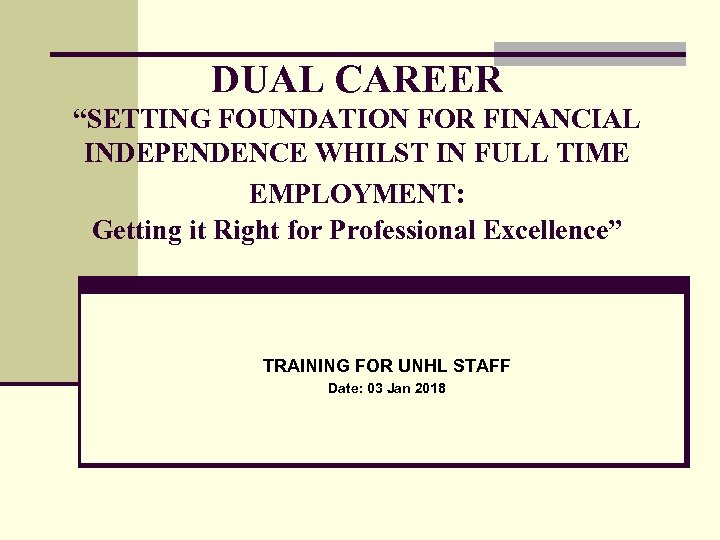 DUAL CAREER
“SETTING FOUNDATION FOR FINANCIAL INDEPENDENCE WHILST IN FULL TIME EMPLOYMENT:
Getting it Right for Professional Excellence”

TRAINING FOR UNHL STAFF
Date: 03 Jan 2018